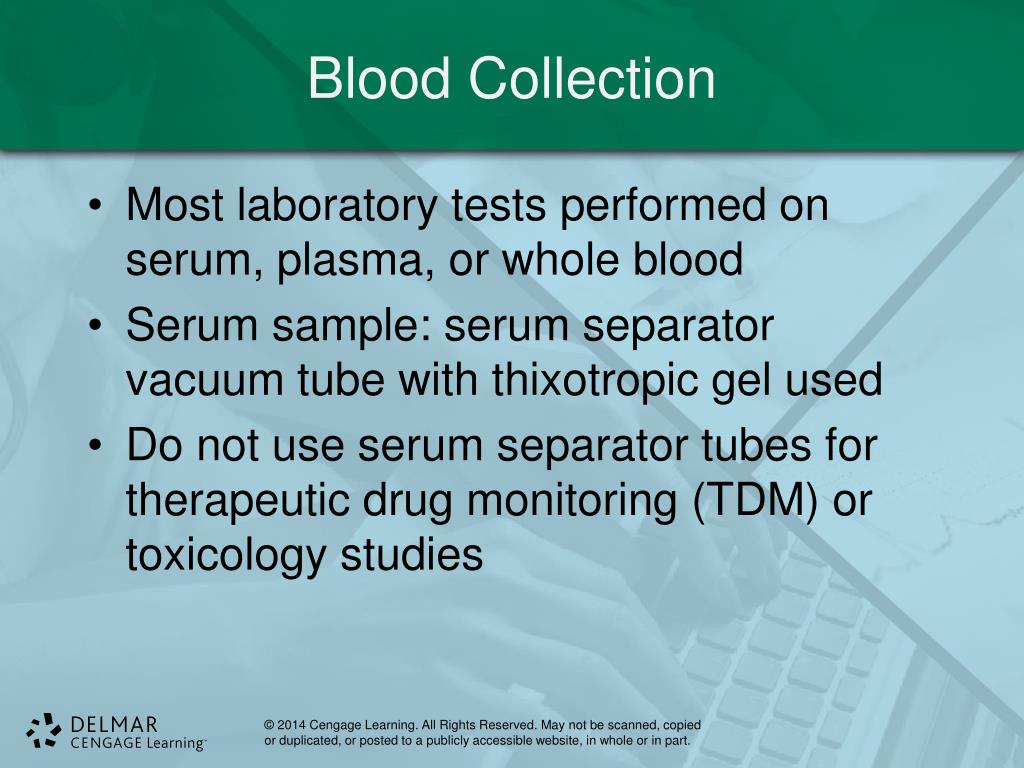 Blood Collection

• Most laboratory tests performed on serum, plasma, or whole blood
• Serum sample: serum separator vacuum tube with thixotropic gel used
• Do not use serum separator tubes for therapeutic drug monitoring (TDM) or toxicology studies

DELMAR
CENGAGE Learning™

© 2014 Cengage Learning. All Rights Reserved. May not be scanned, copied or duplicated, or posted to a publicly accessible website, in whole or in part.